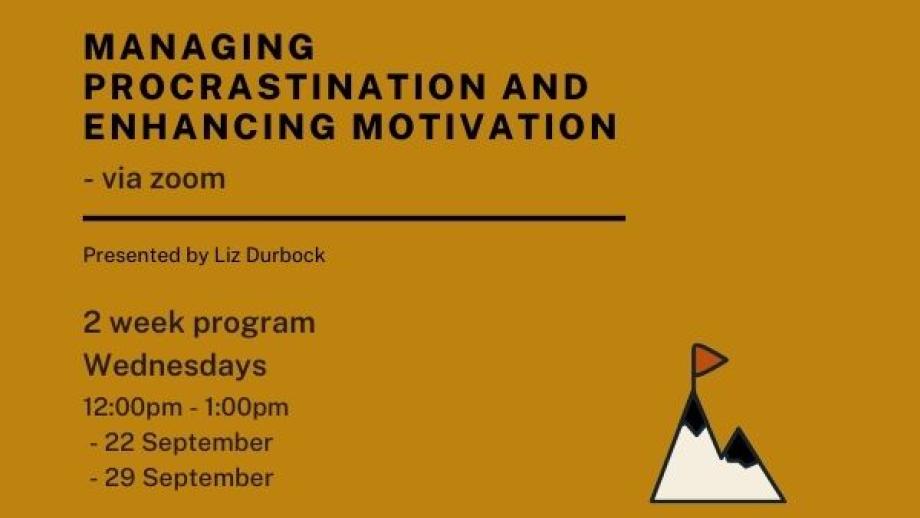 MANAGING PROCRASTINATION AND ENHANCING MOTIVATION

- via zoom

Presented by Liz Durbock

2 week program

Wednesdays

12:00pm - 1:00pm

- 22 September

- 29 September